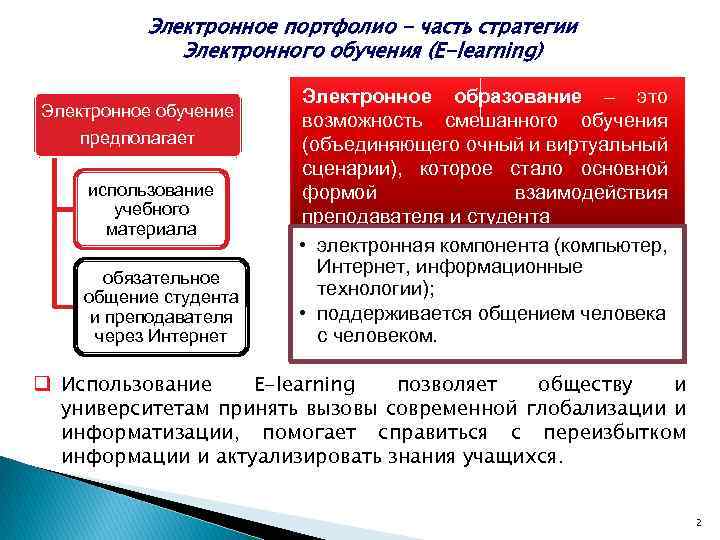 Электронное портфолио – часть стратегии Электронного обучения (E-learning)

Электронное обучение предполагает

использование учебного материала

обязательное общение студента и преподавателя через Интернет

Электронное образование – это возможность смешанного обучения (объединяющего очный и виртуальный сценарии), которое стало основной формой взаимодействия преподавателя и студента

• электронная компонента (компьютер, Интернет, информационные технологии);
• поддерживается общением человека с человеком.

❑ Использование E-learning позволяет обществу и университетам принять вызовы современной глобализации и информатизации, помогает справиться с переизбытком информации и актуализировать знания учащихся.

2